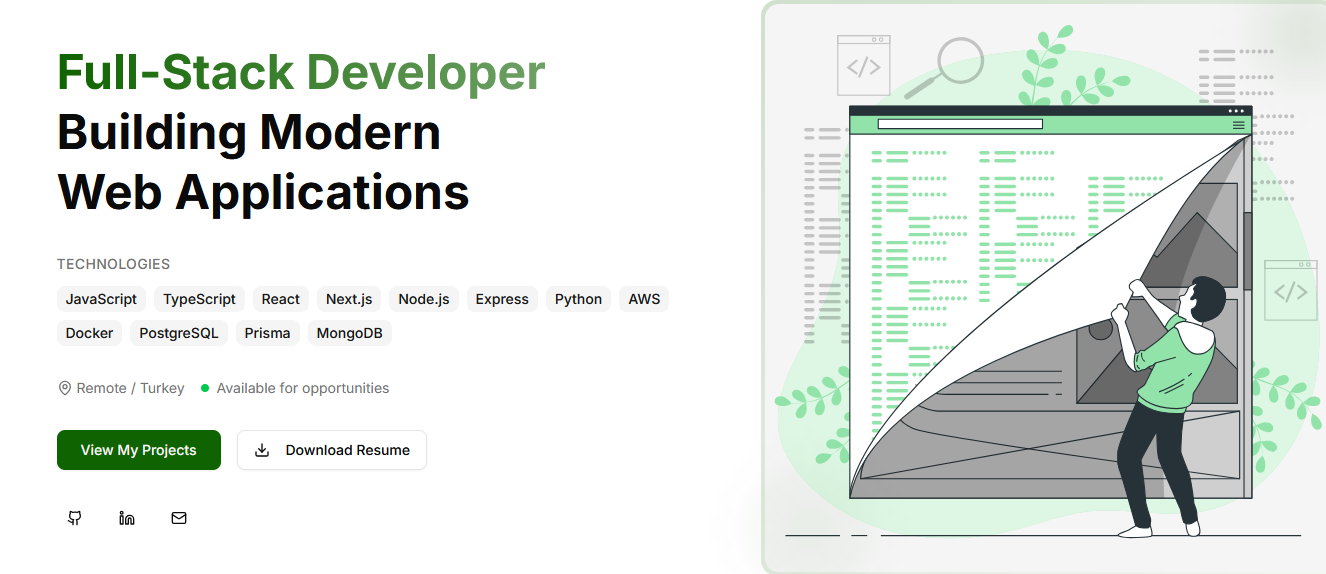 Full-Stack Developer
Building Modern
Web Applications

TECHNOLOGIES

JavaScript TypeScript React Next.js Node.js Express Python AWS
Docker PostgreSQL Prisma MongoDB

Remote / Turkey
Available for opportunities

View My Projects
Download Resume

</>

</>